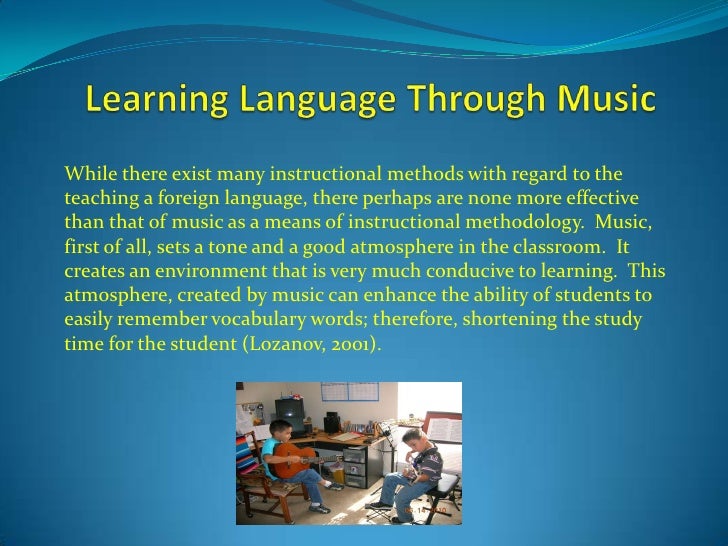 Learning Language Through Music

While there exist many instructional methods with regard to the teaching a foreign language, there perhaps are none more effective than that of music as a means of instructional methodology. Music, first of all, sets a tone and a good atmosphere in the classroom. It creates an environment that is very much conducive to learning. This atmosphere, created by music can enhance the ability of students to easily remember vocabulary words; therefore, shortening the study time for the student (Lozanov, 2001).